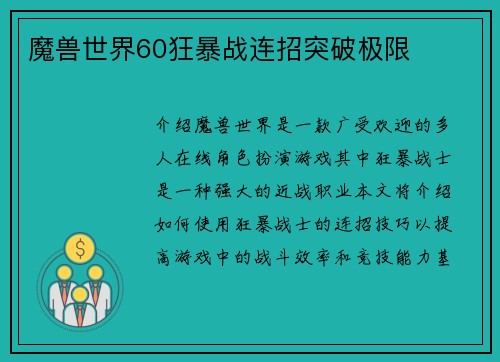 魔兽世界60狂暴战连招突破极限

介绍魔兽世界是一款广受欢迎的多人在线角色扮演游戏其中狂暴战士是一种强大的近战职业本文将介绍如何使用狂暴战士的连招技巧以提高游戏中的战斗效率和竞技能力基

$